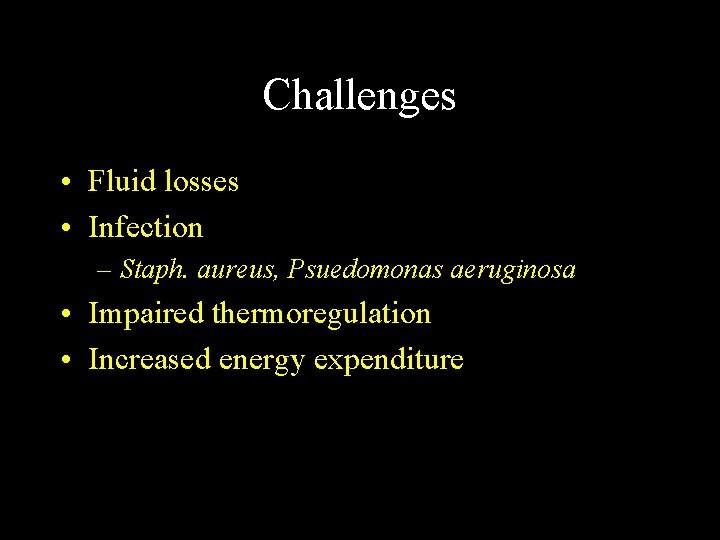 Challenges

• Fluid losses
• Infection
  – Staph. aureus, Psuedomonas aeruginosa
• Impaired thermoregulation
• Increased energy expenditure